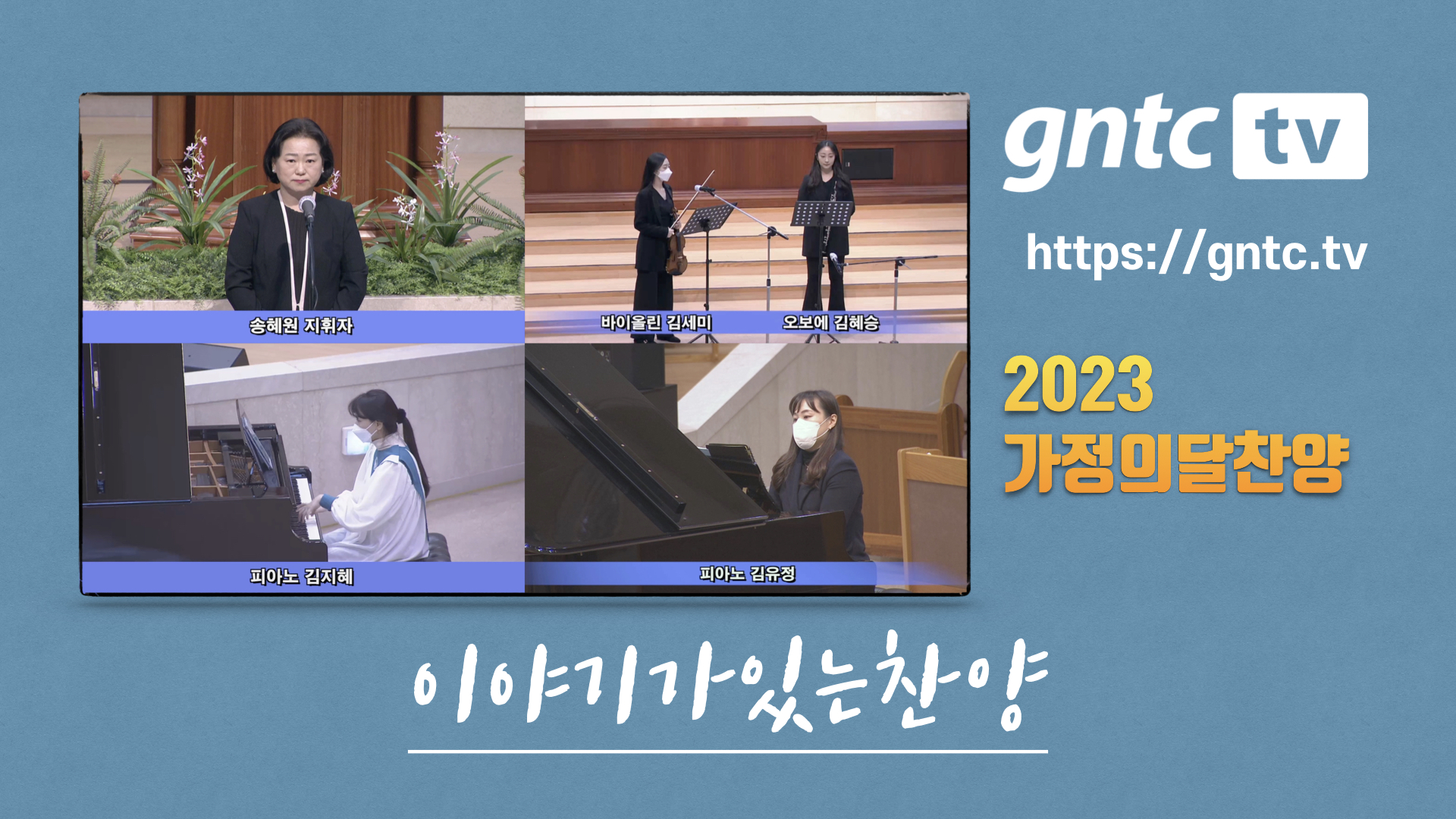 송혜원 지휘자

바이올린 김세미

오보에 김혜승

피아노 김지혜

피아노 김유정

gntc tv

https://gntc.tv

2023
가정의달찬양

이야기가있는찬양